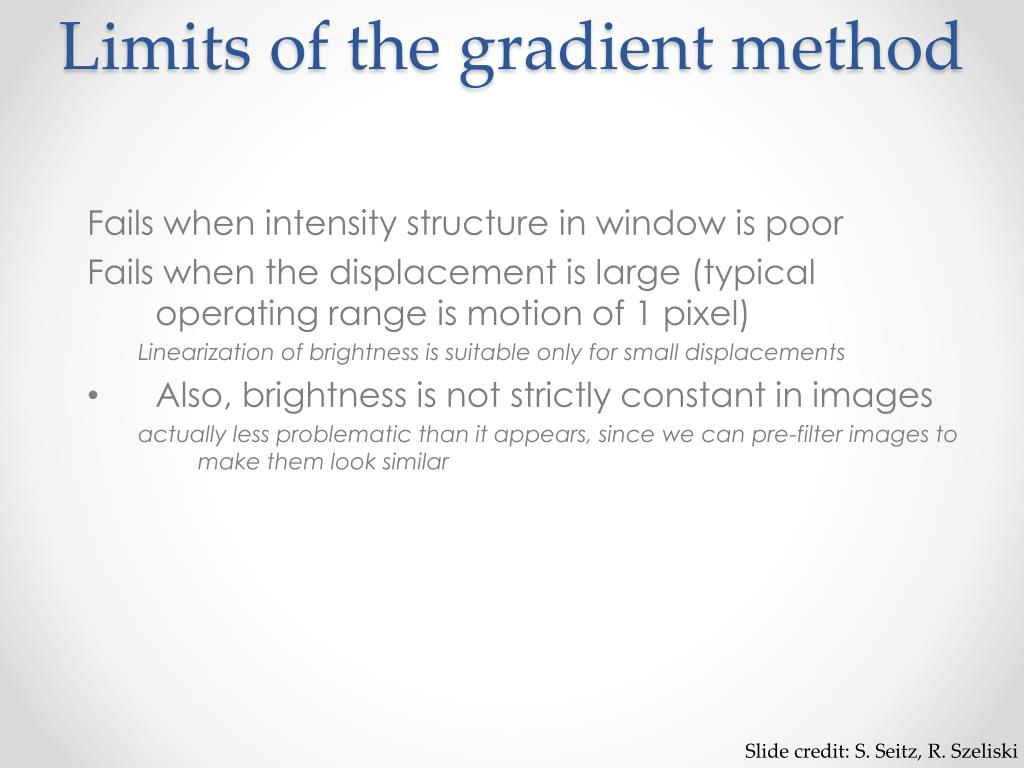 Limits of the gradient method

Fails when intensity structure in window is poor

Fails when the displacement is large (typical operating range is motion of 1 pixel)

Linearization of brightness is suitable only for small displacements

• Also, brightness is not strictly constant in images

actually less problematic than it appears, since we can pre-filter images to make them look similar

Slide credit: S. Seitz, R. Szeliski